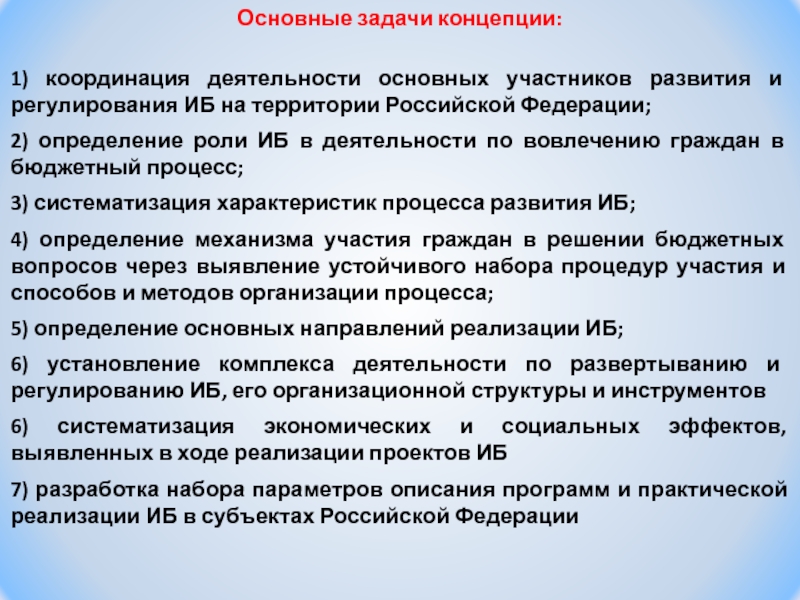 Основные задачи концепции:

1) координация деятельности основных участников развития и регулирования ИБ на территории Российской Федерации;

2) определение роли ИБ в деятельности по вовлечению граждан в бюджетный процесс;

3) систематизация характеристик процесса развития ИБ;

4) определение механизма участия граждан в решении бюджетных вопросов через выявление устойчивого набора процедур участия и способов и методов организации процесса;

5) определение основных направлений реализации ИБ;

6) установление комплекса деятельности по развертыванию и регулированию ИБ, его организационной структуры и инструментов

6) систематизация экономических и социальных эффектов, выявленных в ходе реализации проектов ИБ

7) разработка набора параметров описания программ и практической реализации ИБ в субъектах Российской Федерации